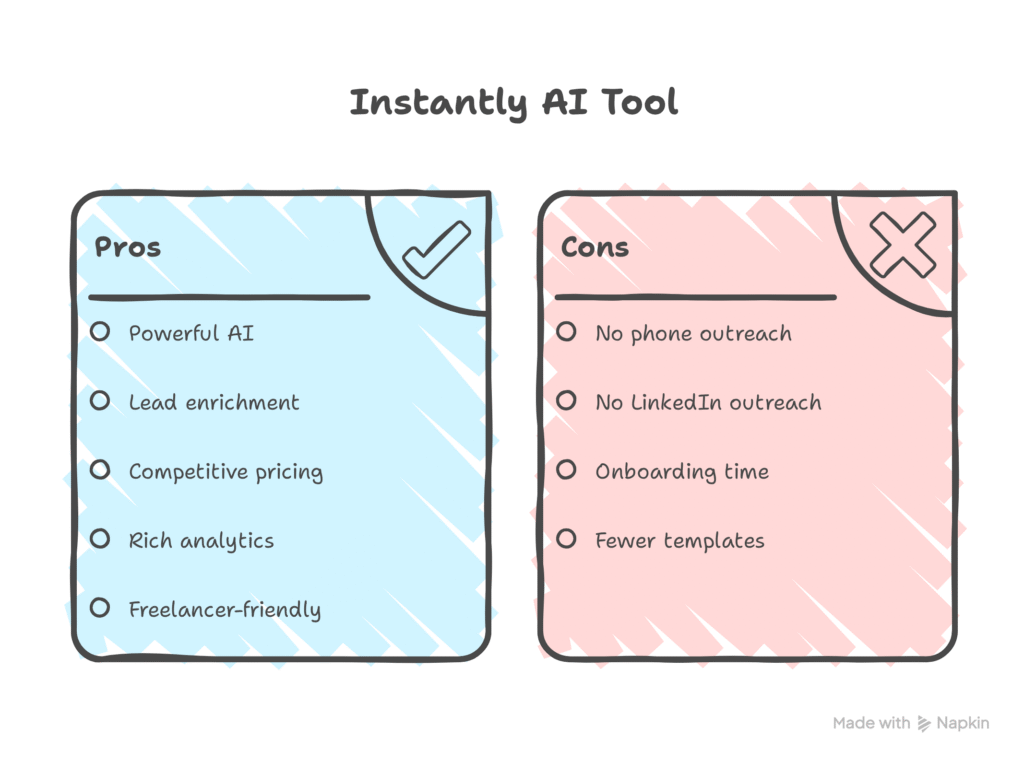 Instantly AI Tool

Pros

Powerful AI

Lead enrichment

Competitive pricing

Rich analytics

Freelancer-friendly

Cons

No phone outreach

No LinkedIn outreach

Onboarding time

Fewer templates

Made with Napkin